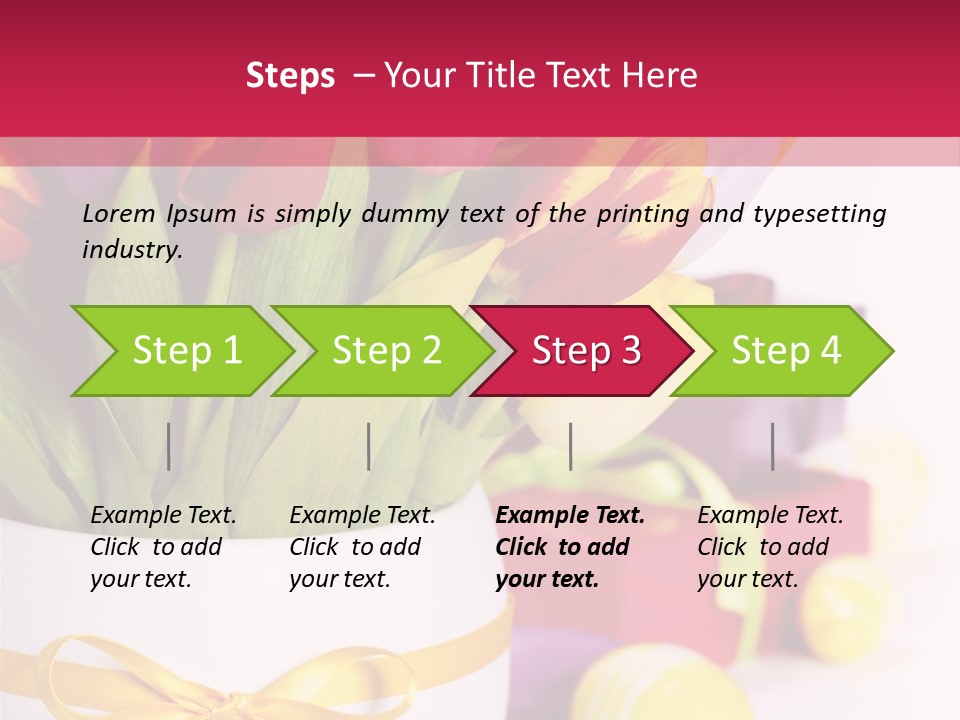 Steps – Your Title Text Here

Lorem Ipsum is simply dummy text of the printing and typesetting industry.

Step 1

Step 2

Step 3

Step 4

Example Text. Click to add your text.

Example Text. Click to add your text.

Example Text. Click to add your text.

Example Text. Click to add your text.